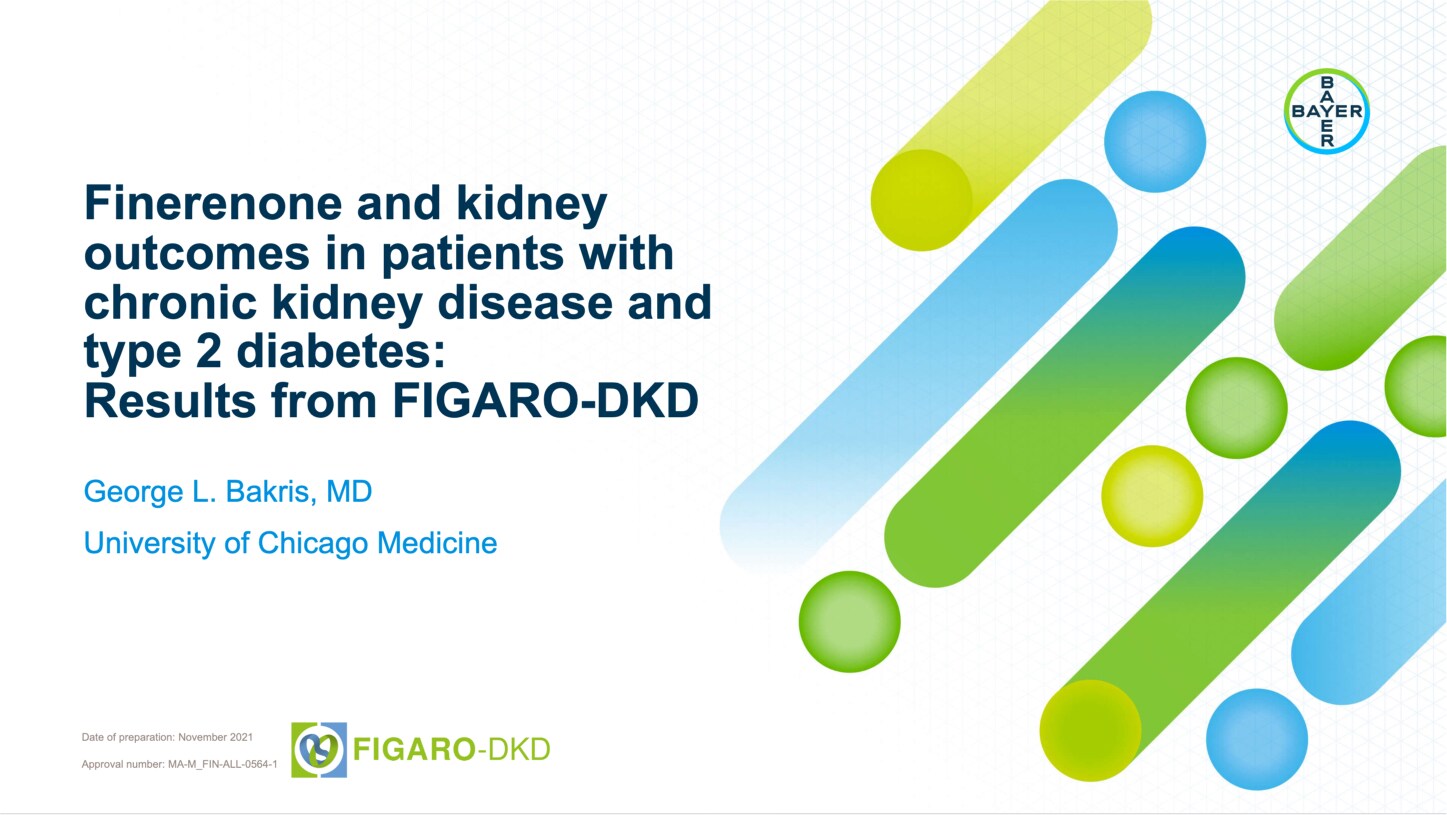 BAYER

Finerenone and kidney outcomes in patients with chronic kidney disease and type 2 diabetes: Results from FIGARO-DKD

George L. Bakris, MD

University of Chicago Medicine

Date of preparation: November 2021

Approval number: MA-M_FIN-ALL-0564-1

FIGARO-DKD